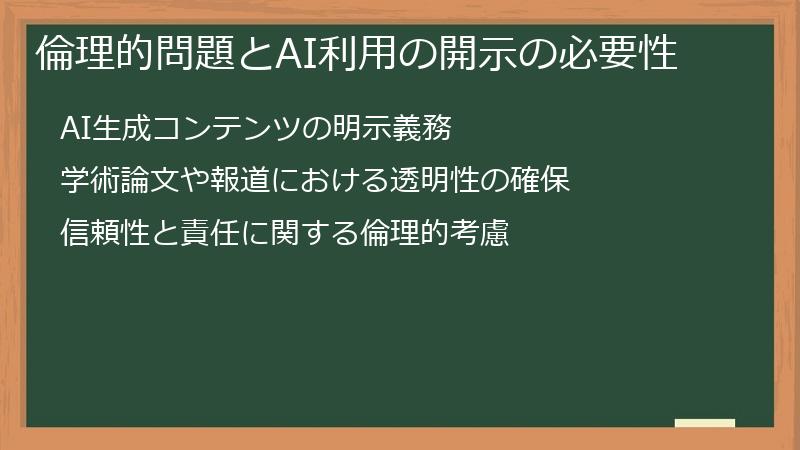 倫理的問題とAI利用の開示の必要性

AI生成コンテンツの明示義務

学術論文や報道における透明性の確保

信頼性と責任に関する倫理的考慮